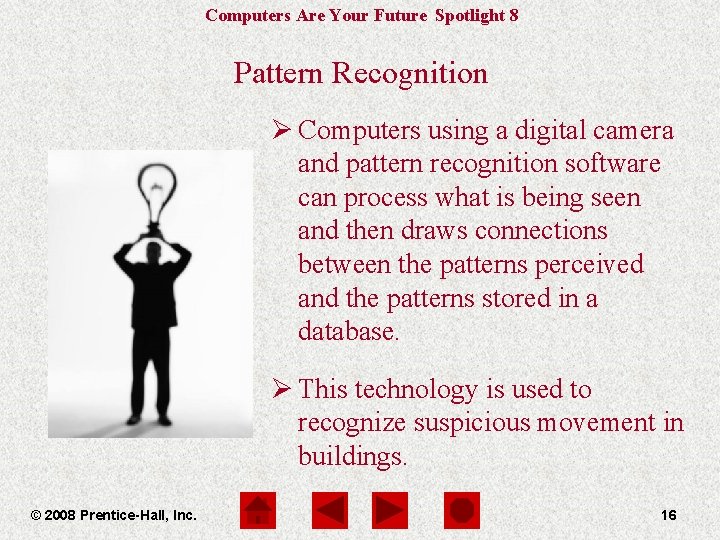 Computers Are Your Future Spotlight 8

Pattern Recognition

➢ Computers using a digital camera and pattern recognition software can process what is being seen and then draws connections between the patterns perceived and the patterns stored in a database.

➢ This technology is used to recognize suspicious movement in buildings.

© 2008 Prentice-Hall, Inc.

16